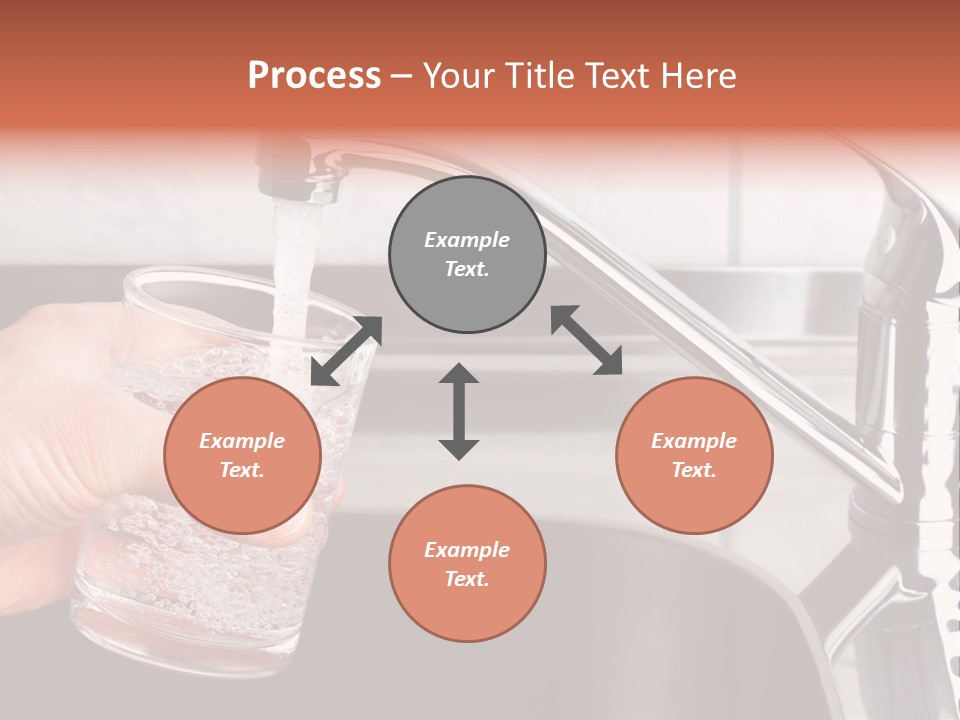 Process – Your Title Text Here

Example Text.

Example Text.

Example Text.

Example Text.